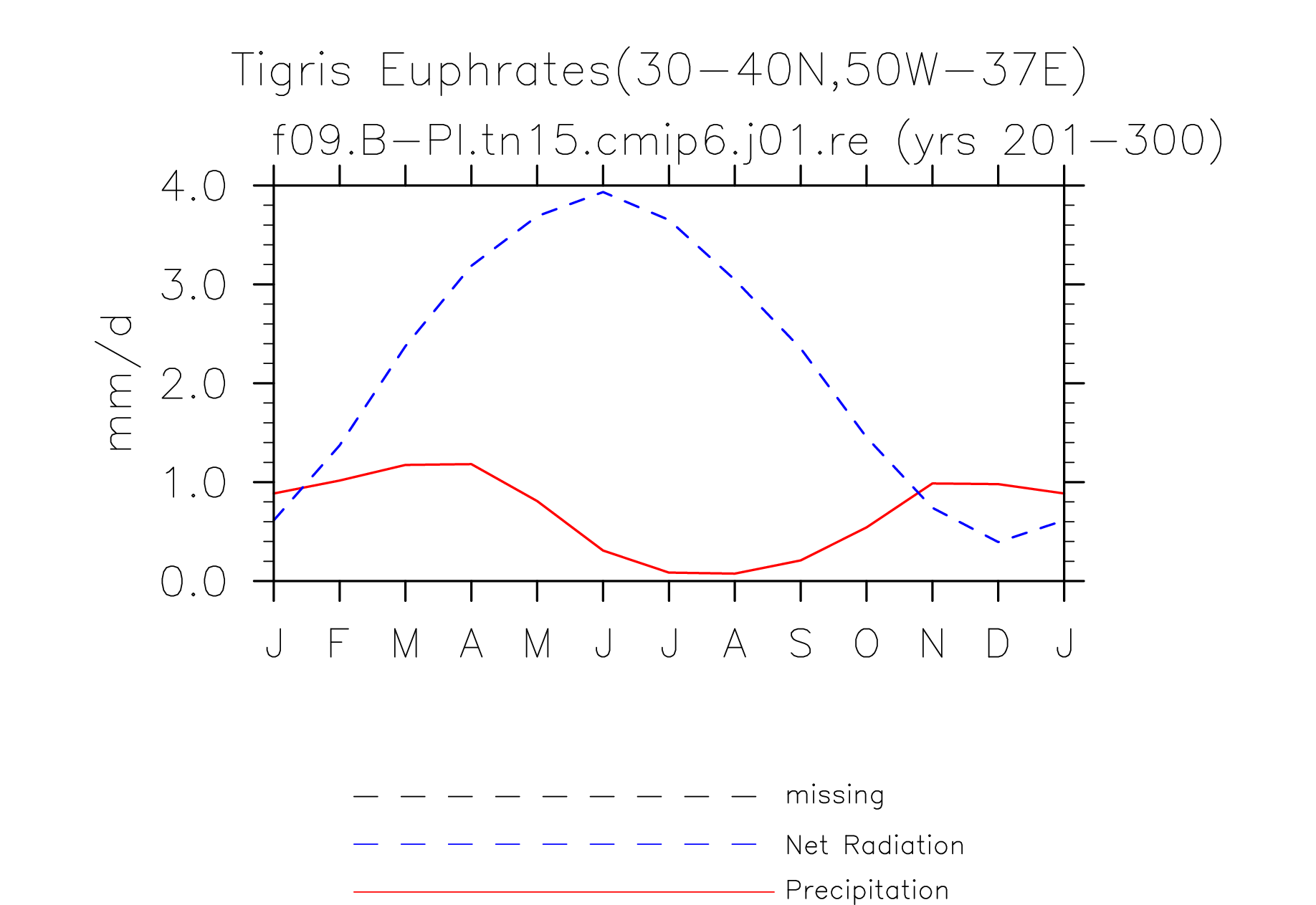 Tigris Euphrates(30−40N,50W−37E)
f09.B−PI.tn15.cmip6.j01.re (yrs 201−300)

mm/d

4.0
3.0
2.0
1.0
0.0

J F M A M J J A S O N D J

missing
Net Radiation
Precipitation